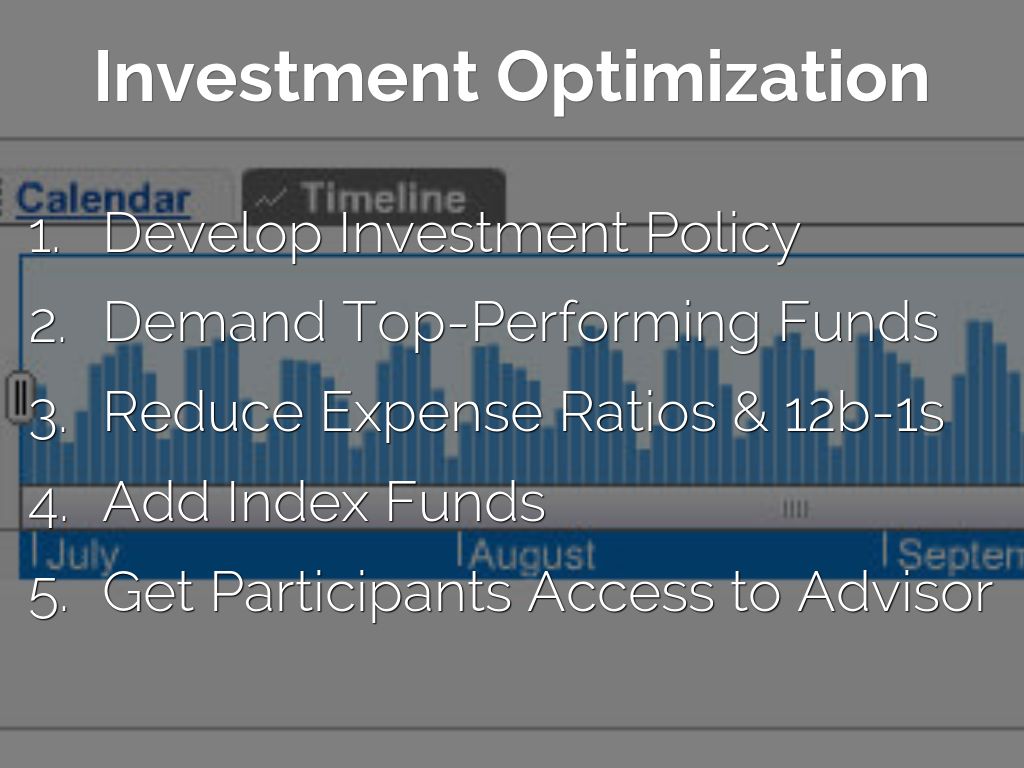 Investment Optimization

Calendar
Timeline

1. Develop Investment Policy
2. Demand Top-Performing Funds
3. Reduce Expense Ratios & 12b-1s
4. Add Index Funds
5. Get Participants Access to Advisor

July
August
Septem